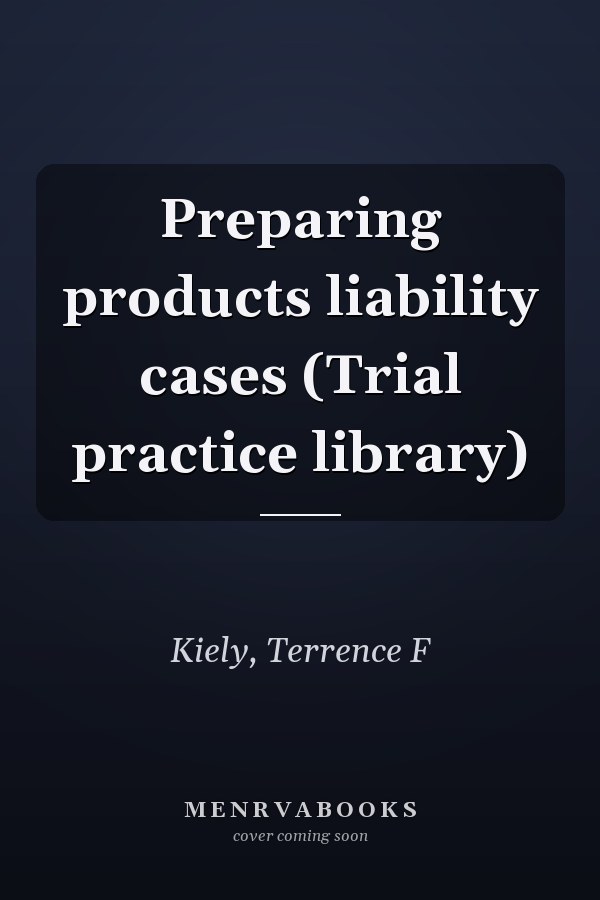 Preparing products liability cases (Trial practice library)

Kiely, Terrence F

MENRVABOOKS
cover coming soon